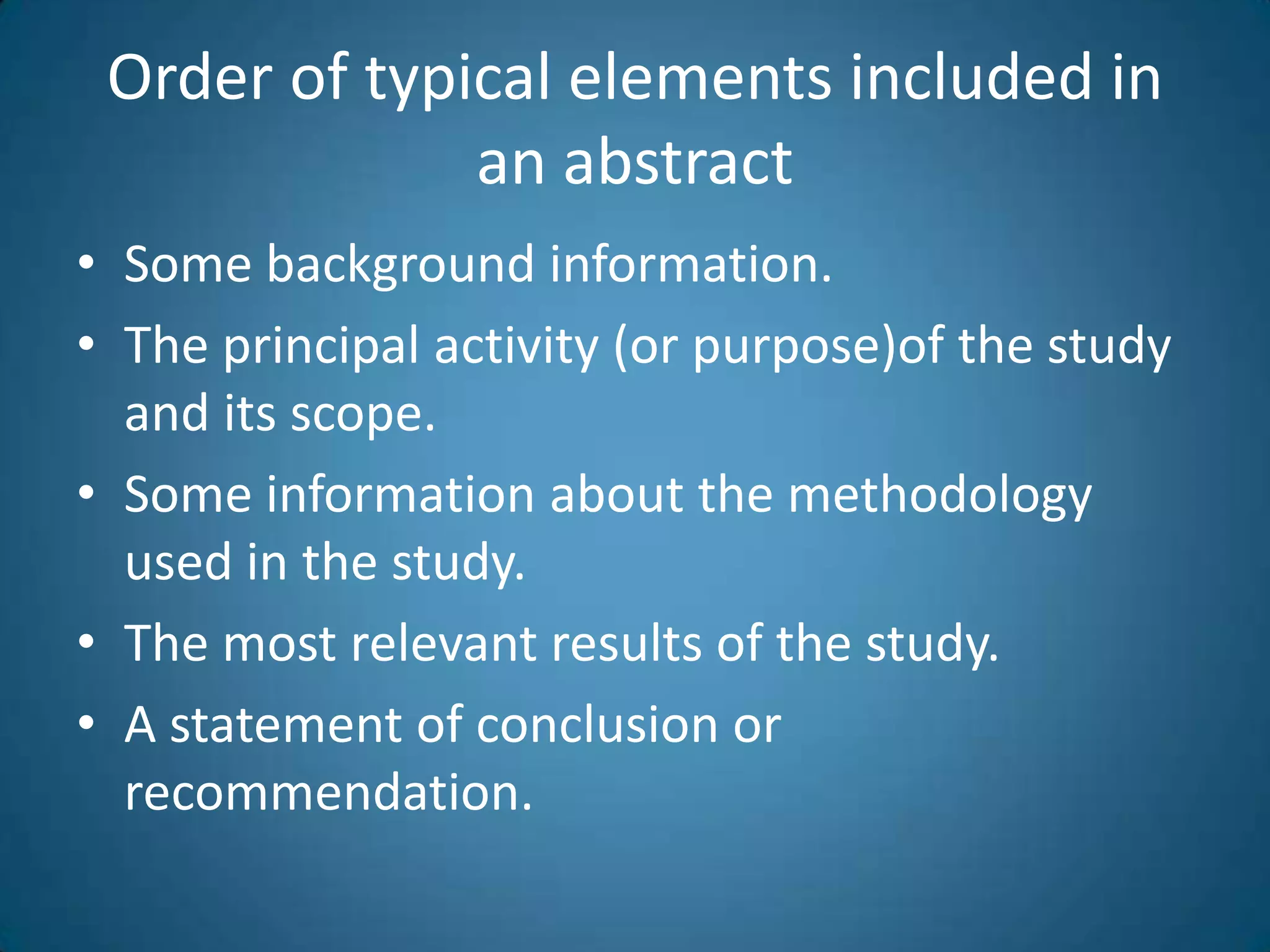 Order of typical elements included in an abstract

• Some background information.
• The principal activity (or purpose)of the study and its scope.
• Some information about the methodology used in the study.
• The most relevant results of the study.
• A statement of conclusion or recommendation.